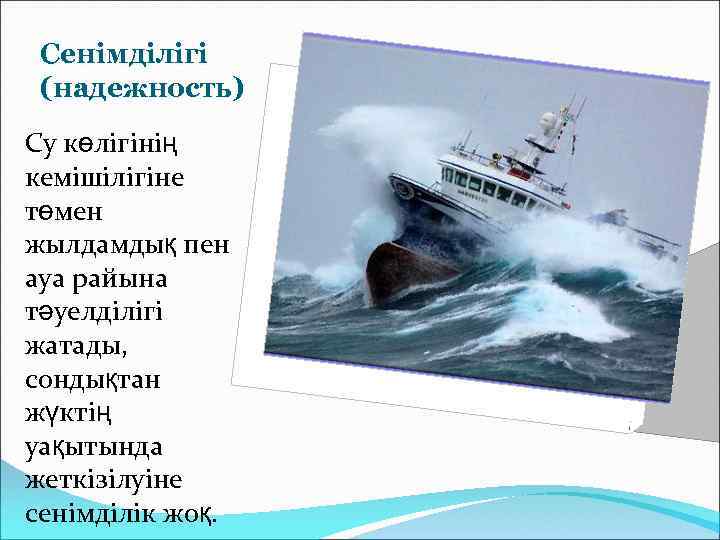 Сенімділігі (надежность)

Су көлігінің кемішілігіне төмен жылдамдық пен ауа райына тәуелділігі жатады, сондықтан жүктің уақытында жеткізілуіне сенімділік жоқ.